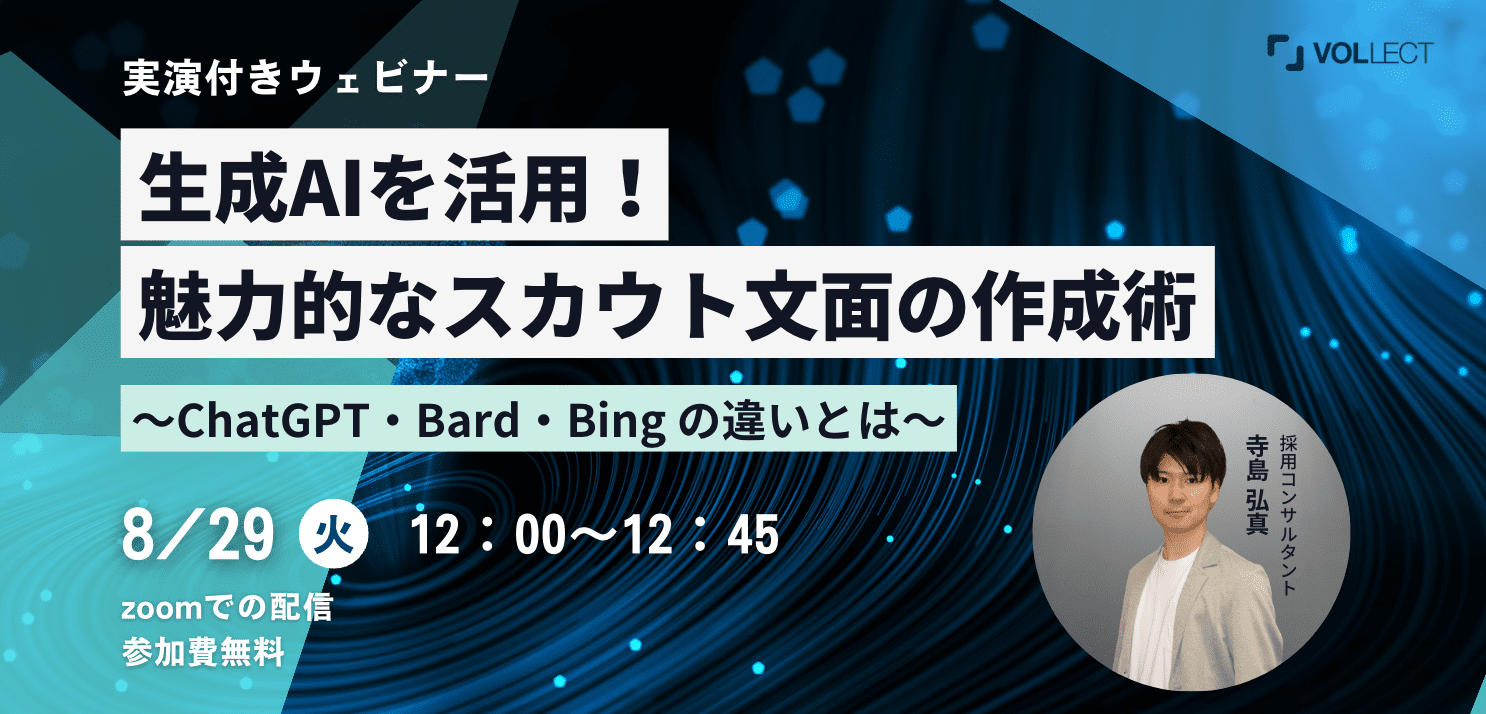 VOLLECT

実演付きウェビナー

生成AIを活用！
魅力的なスカウト文面の作成術

〜ChatGPT・Bard・Bing の違いとは〜

8／29 火 12：00〜12：45

zoomでの配信
参加費無料

採用コンサルタント
寺島 弘真